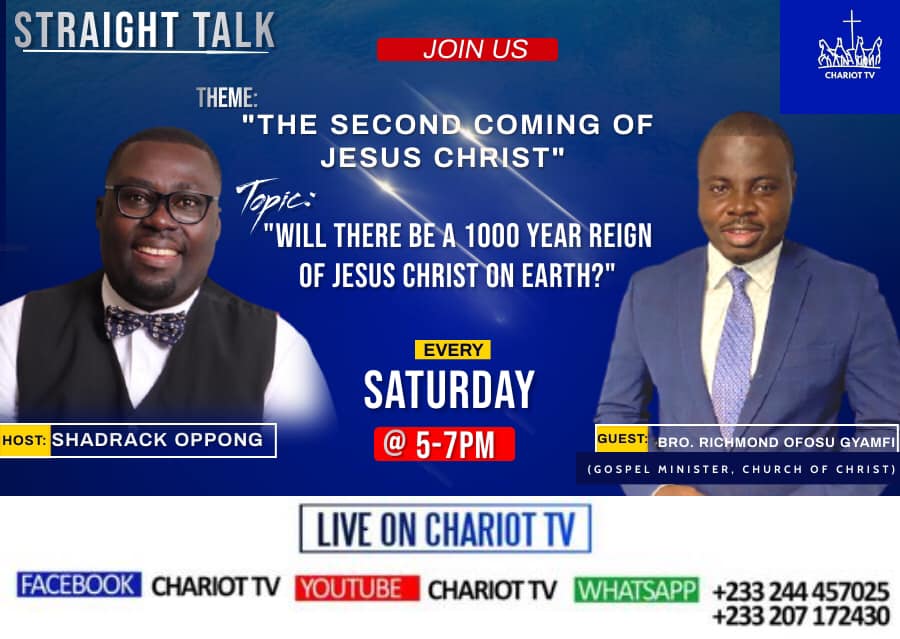 STRAIGHT TALK

JOIN US

CHARIOT TV

THEME:
"THE SECOND COMING OF JESUS CHRIST"

Topic:
"WILL THERE BE A 1000 YEAR REIGN OF JESUS CHRIST ON EARTH?"

EVERY
SATURDAY
@ 5-7PM

HOST: SHADRACK OPPONG

GUEST: BRO. RICHMOND OFOSU GYAMFI
(GOSPEL MINISTER, CHURCH OF CHRIST)

LIVE ON CHARIOT TV

FACEBOOK CHARIOT TV YOUTUBE CHARIOT TV WHATSAPP +233 244 457025
+233 207 172430